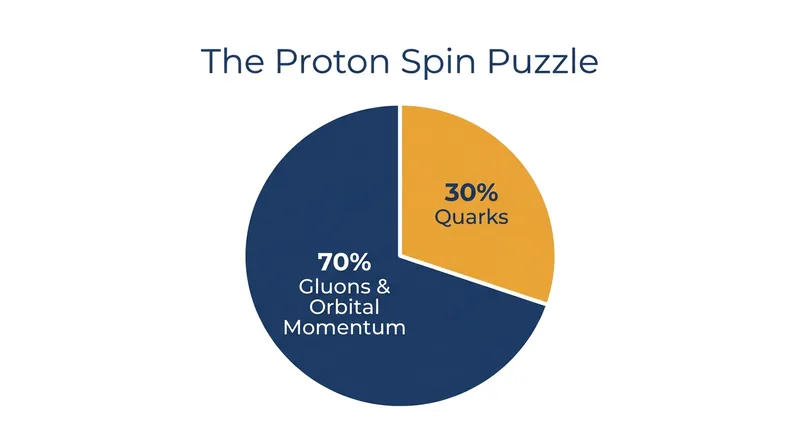 The Proton Spin Puzzle

30%
Quarks

70%
Gluons &
Orbital
Momentum